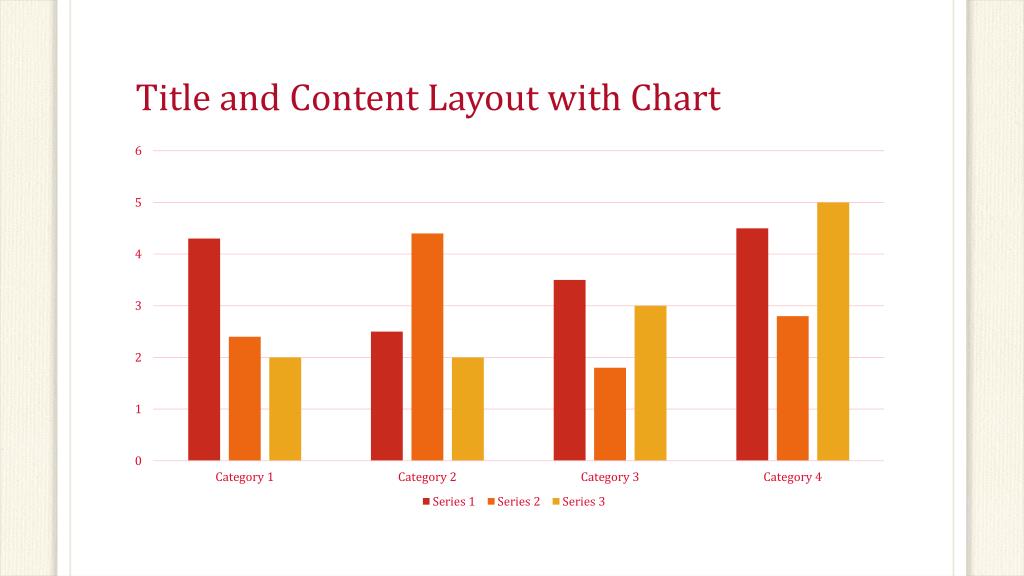 Title and Content Layout with Chart

6
5
4
3
2
1
0

Category 1
Category 2
Category 3
Category 4

Series 1 Series 2 Series 3